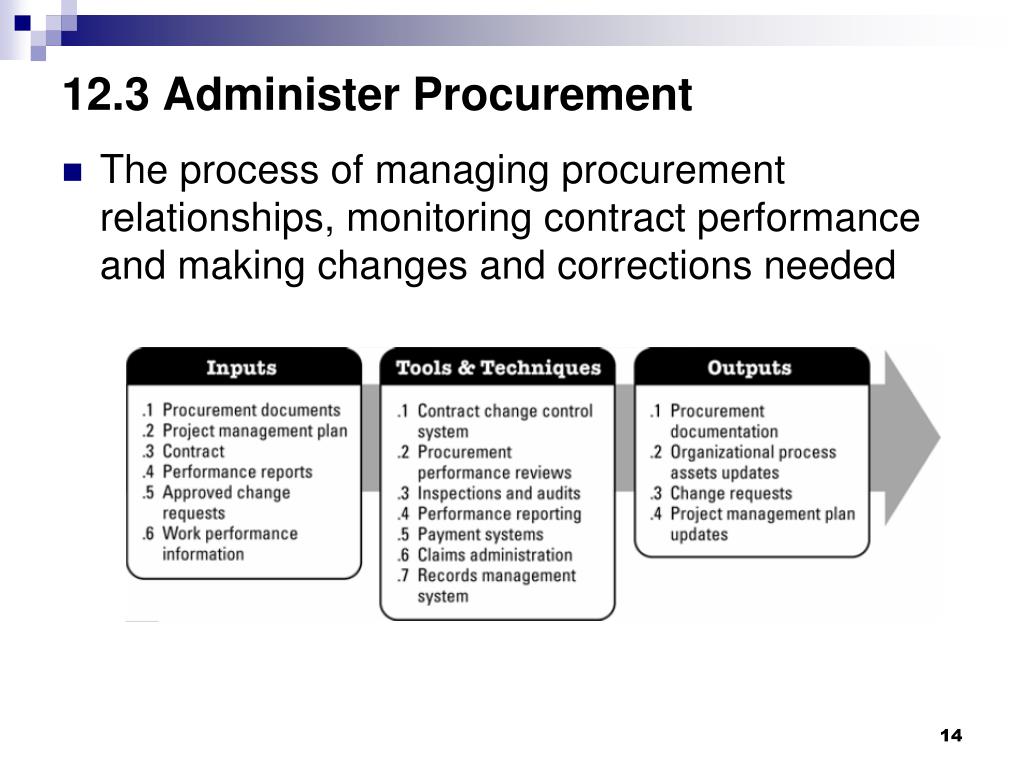 12.3 Administer Procurement

The process of managing procurement relationships, monitoring contract performance and making changes and corrections needed

Inputs

.1 Procurement documents
.2 Project management plan
.3 Contract
.4 Performance reports
.5 Approved change requests
.6 Work performance information

Tools & Techniques

.1 Contract change control system
.2 Procurement performance reviews
.3 Inspections and audits
.4 Performance reporting
.5 Payment systems
.6 Claims administration
.7 Records management system

Outputs

.1 Procurement documentation
.2 Organizational process assets updates
.3 Change requests
.4 Project management plan updates

14